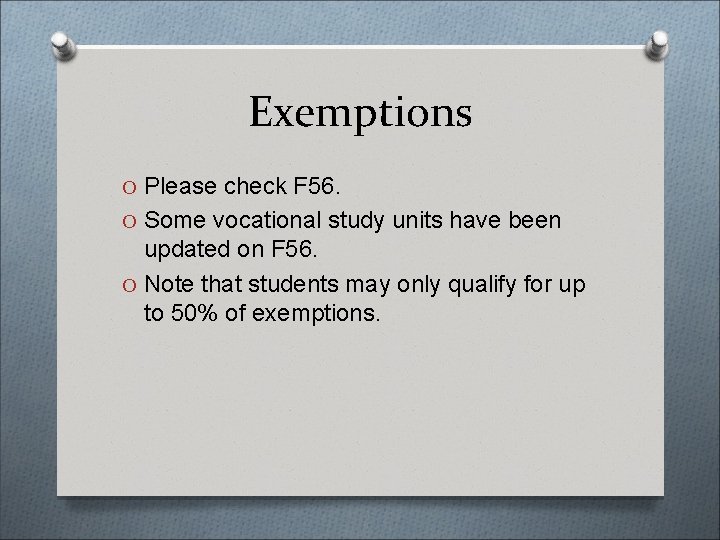 Exemptions

O Please check F56.

O Some vocational study units have been updated on F56.

O Note that students may only qualify for up to 50% of exemptions.